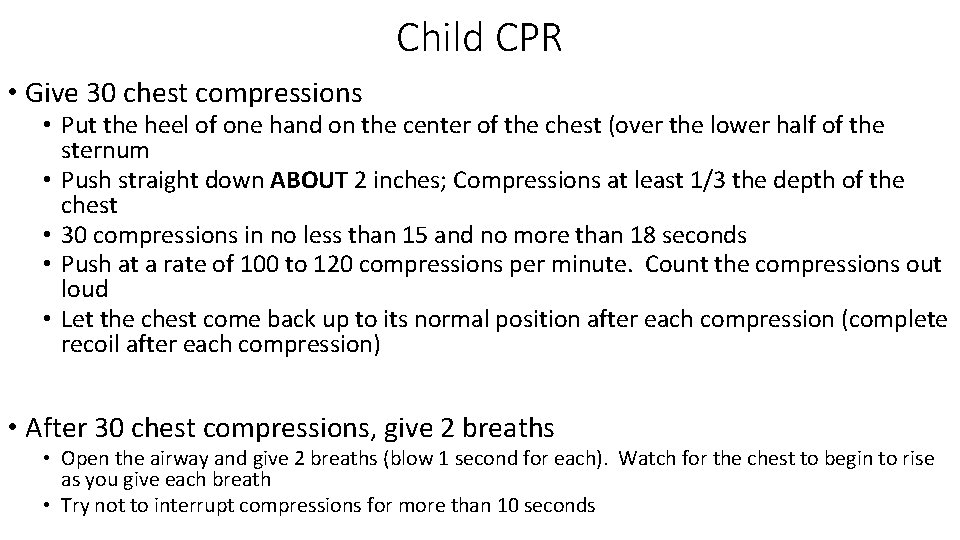 Child CPR

• Give 30 chest compressions
  • Put the heel of one hand on the center of the chest (over the lower half of the sternum
  • Push straight down ABOUT 2 inches; Compressions at least 1/3 the depth of the chest
  • 30 compressions in no less than 15 and no more than 18 seconds
  • Push at a rate of 100 to 120 compressions per minute. Count the compressions out loud
  • Let the chest come back up to its normal position after each compression (complete recoil after each compression)

• After 30 chest compressions, give 2 breaths
  • Open the airway and give 2 breaths (blow 1 second for each). Watch for the chest to begin to rise as you give each breath
  • Try not to interrupt compressions for more than 10 seconds